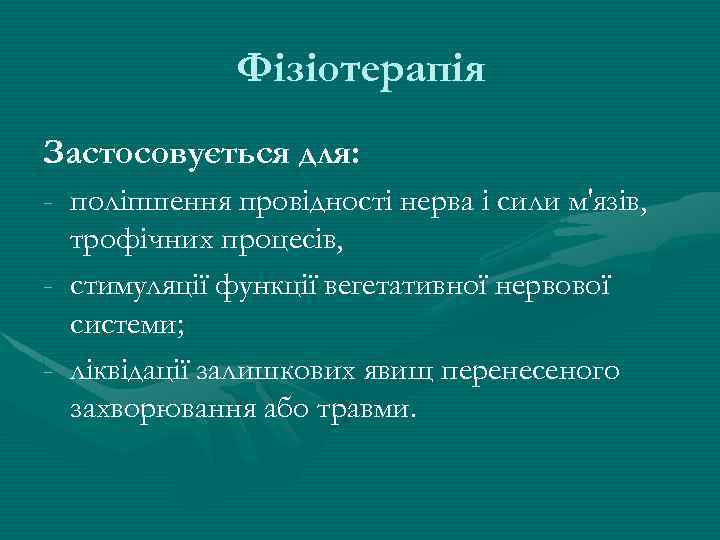 Фізіотерапія

Застосовується для:

- поліпшення провідності нерва і сили м'язів, трофічних процесів,
- стимуляції функції вегетативної нервової системи;
- ліквідації залишкових явищ перенесеного захворювання або травми.